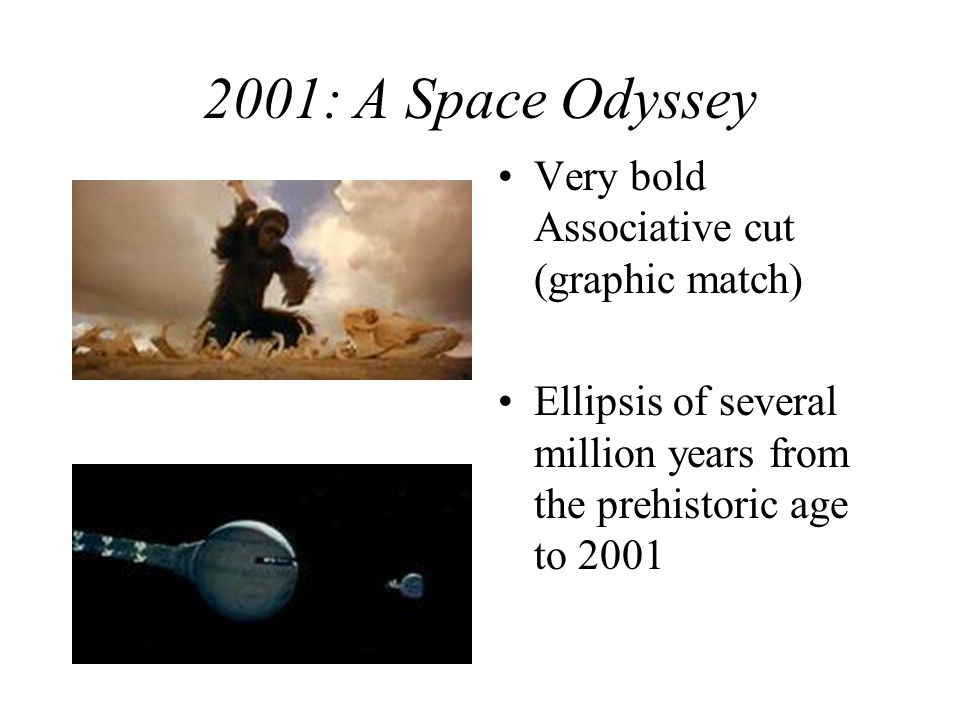 2001: A Space Odyssey

• Very bold Associative cut (graphic match)

• Ellipsis of several million years from the prehistoric age to 2001